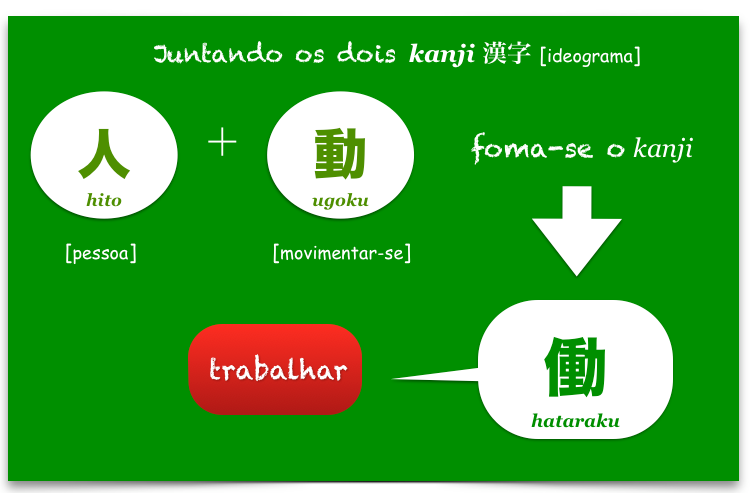 Juntando os dois kanji 漢字 [ideograma]

人
hito

[pessoa]

+

動
ugoku

[movimentar-se]

foma-se o kanji

trabalhar

働
hataraku